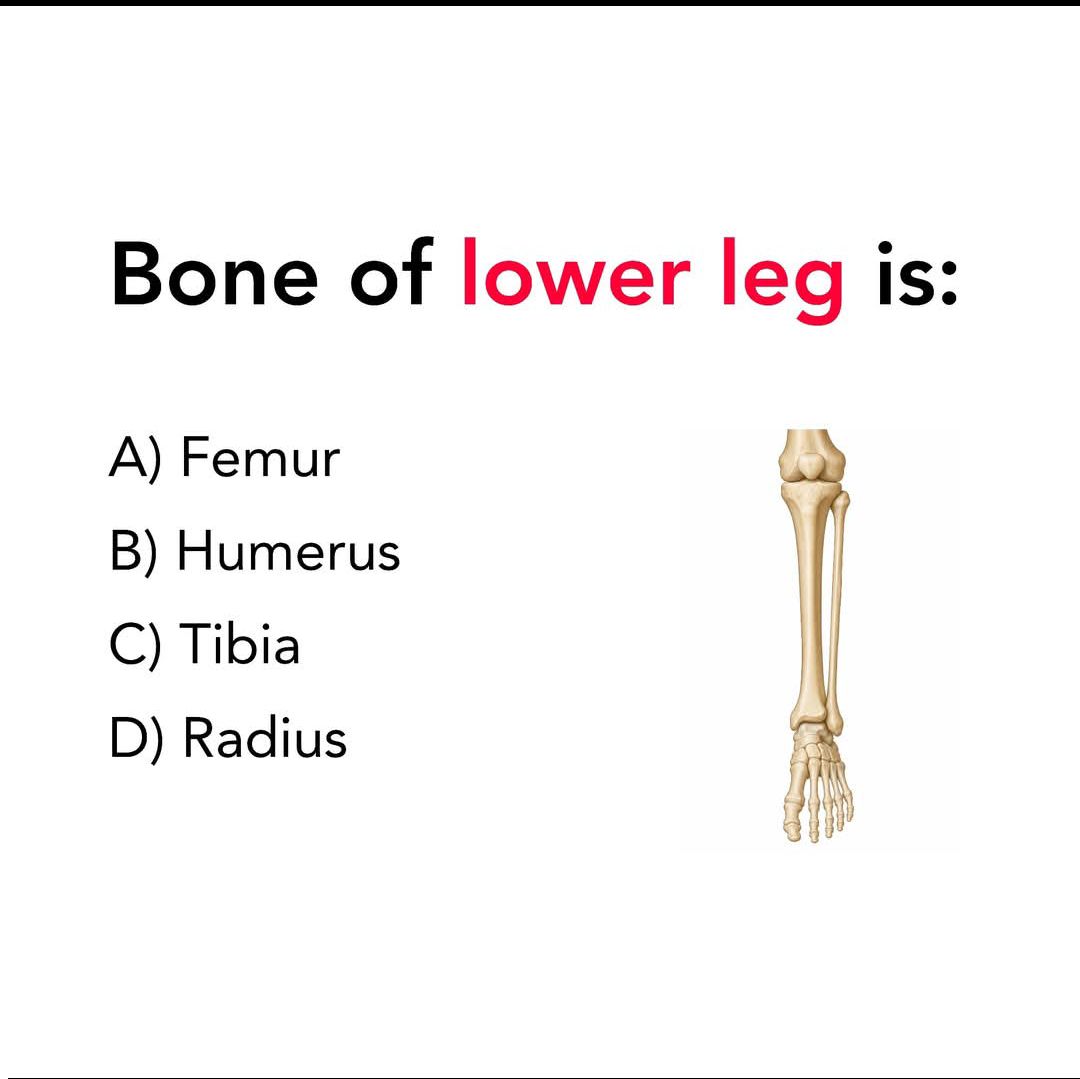 Bone of lower leg is:

A) Femur

B) Humerus

C) Tibia

D) Radius